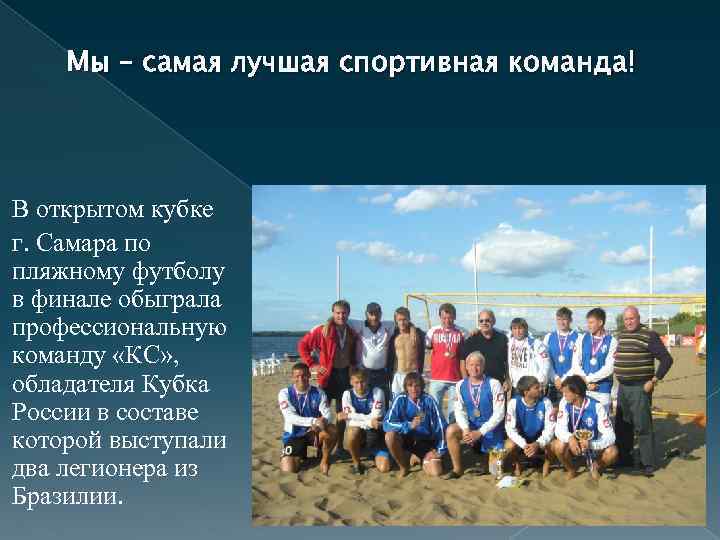 Мы – самая лучшая спортивная команда!

В открытом кубке г. Самара по пляжному футболу в финале обыграла профессиональную команду «КС», обладателя Кубка России в составе которой выступали два легионера из Бразилии.